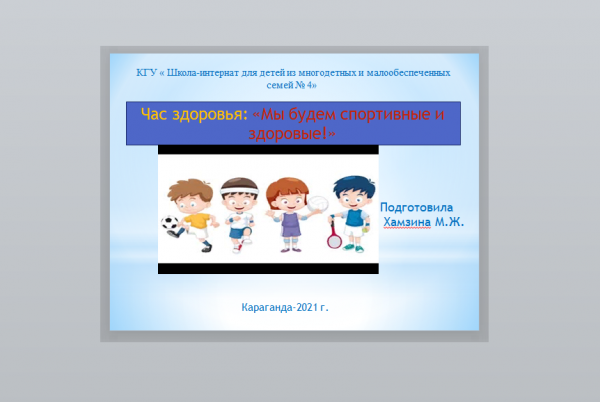 КГУ « Школа-интернат для детей из многодетных и малообеспеченных семей № 4»

Час здоровья: «Мы будем спортивные и здоровые!»

Подготовила Хамзина М.Ж.

Караганда-2021 г.